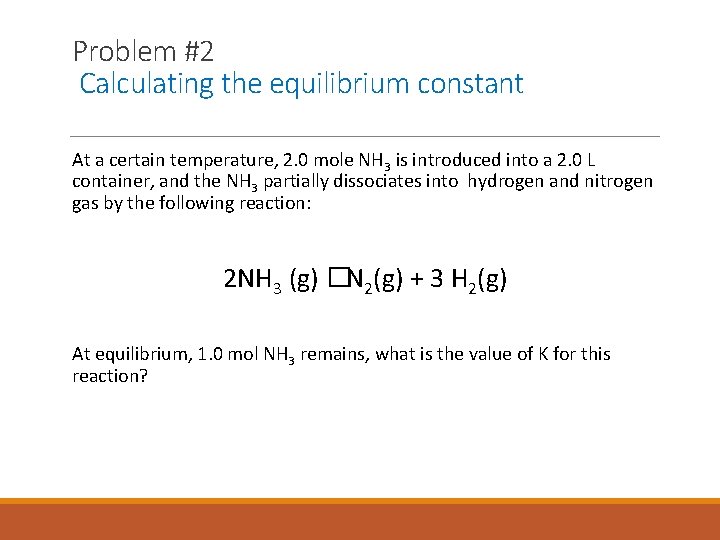 Problem #2
Calculating the equilibrium constant

At a certain temperature, 2.0 mole $NH_3$ is introduced into a 2.0 L container, and the $NH_3$ partially dissociates into hydrogen and nitrogen gas by the following reaction:

$2NH_3$ (g) □$N_2$(g) + 3 $H_2$(g)

At equilibrium, 1.0 mol $NH_3$ remains, what is the value of K for this reaction?